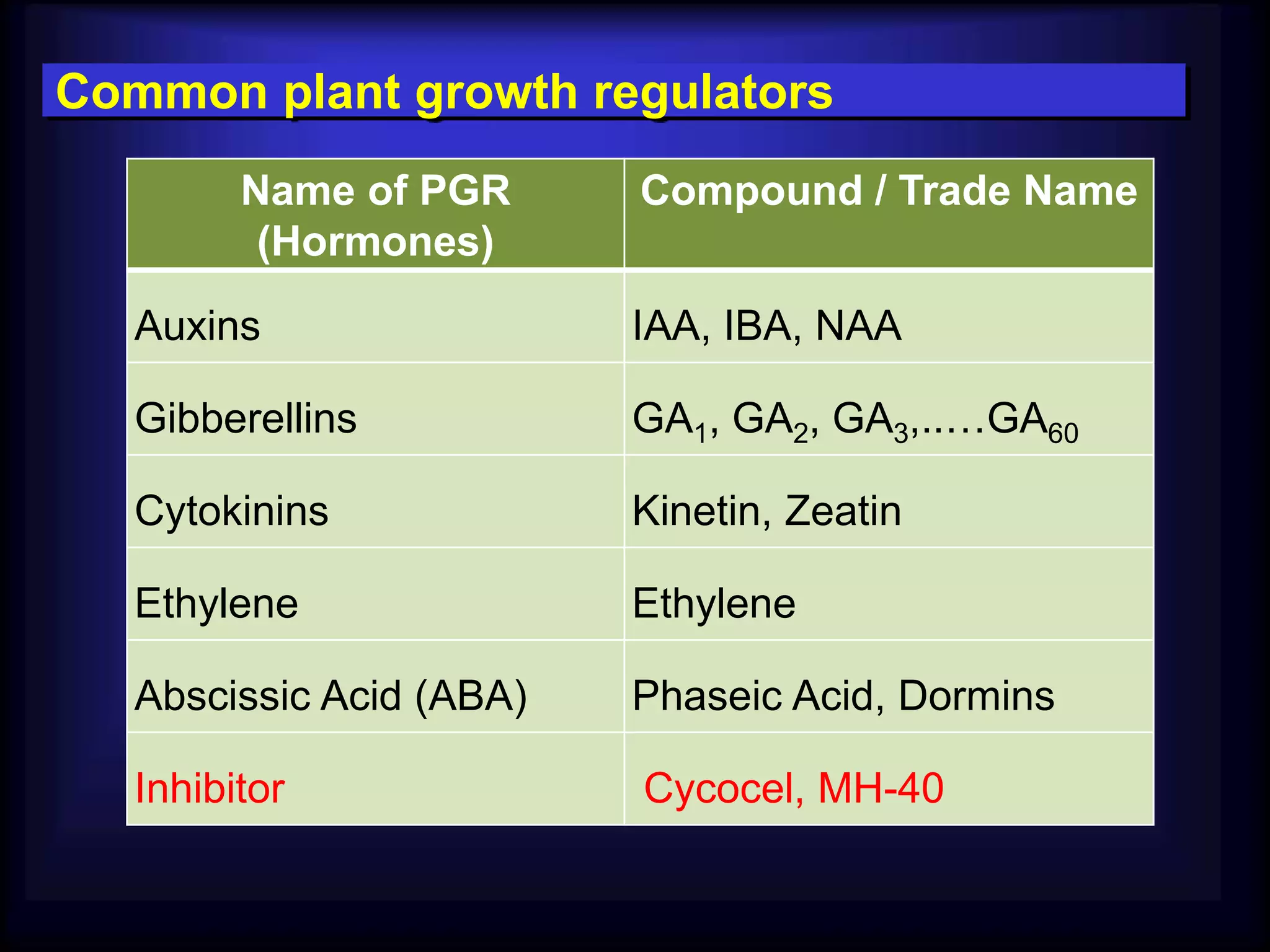 Common plant growth regulators

| Name of PGR (Hormones) | Compound / Trade Name |
|---|---|
| Auxins | IAA, IBA, NAA |
| Gibberellins | $GA_1$, $GA_2$, $GA_3$,.….$GA_{60}$ |
| Cytokinins | Kinetin, Zeatin |
| Ethylene | Ethylene |
| Abscissic Acid (ABA) | Phaseic Acid, Dormins |
| Inhibitor | Cycocel, MH-40 |